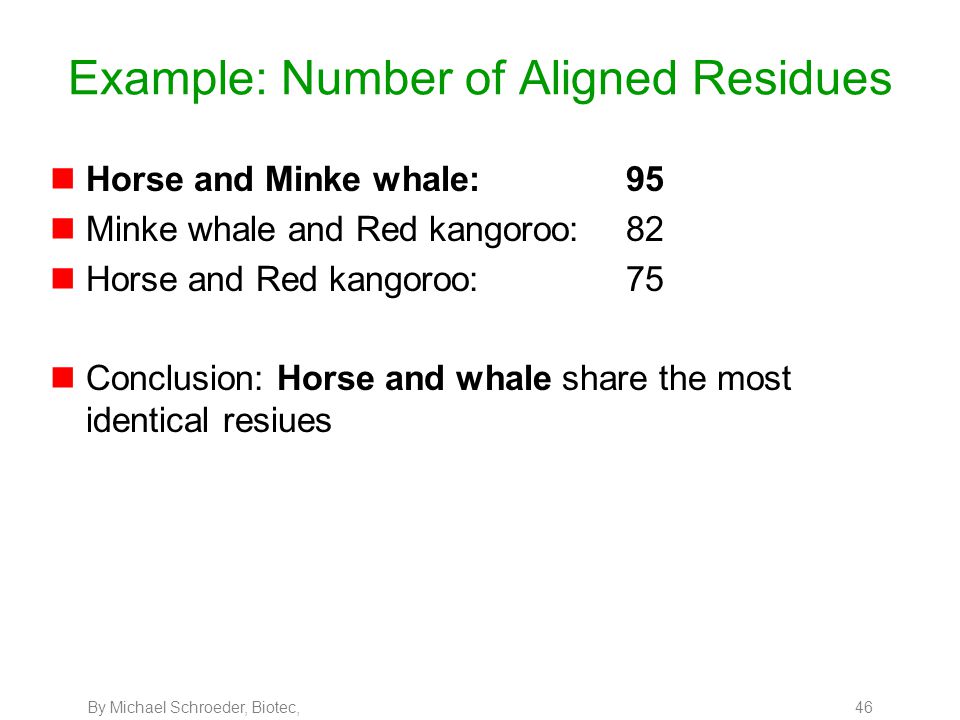 Example: Number of Aligned Residues

Horse and Minke whale: 95

Minke whale and Red kangoroo: 82

Horse and Red kangoroo: 75

Conclusion: Horse and whale share the most identical resiues

By Michael Schroeder, Biotec,

46